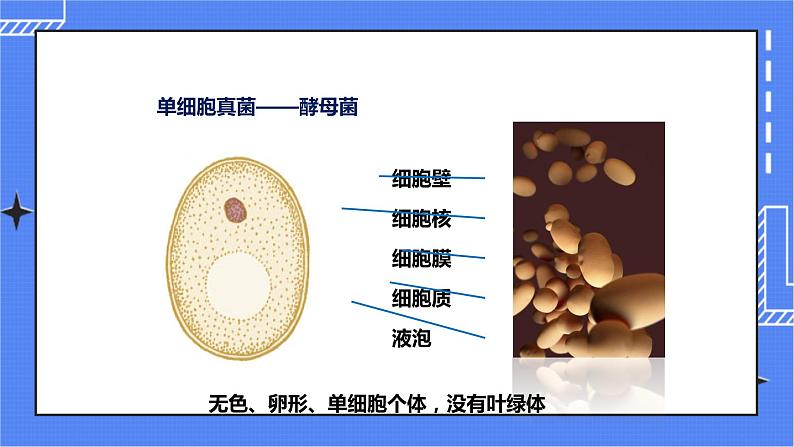 单细胞真菌——酵母菌

细胞壁
细胞核
细胞膜
细胞质
液泡

无色、卵形、单细胞个体，没有叶绿体